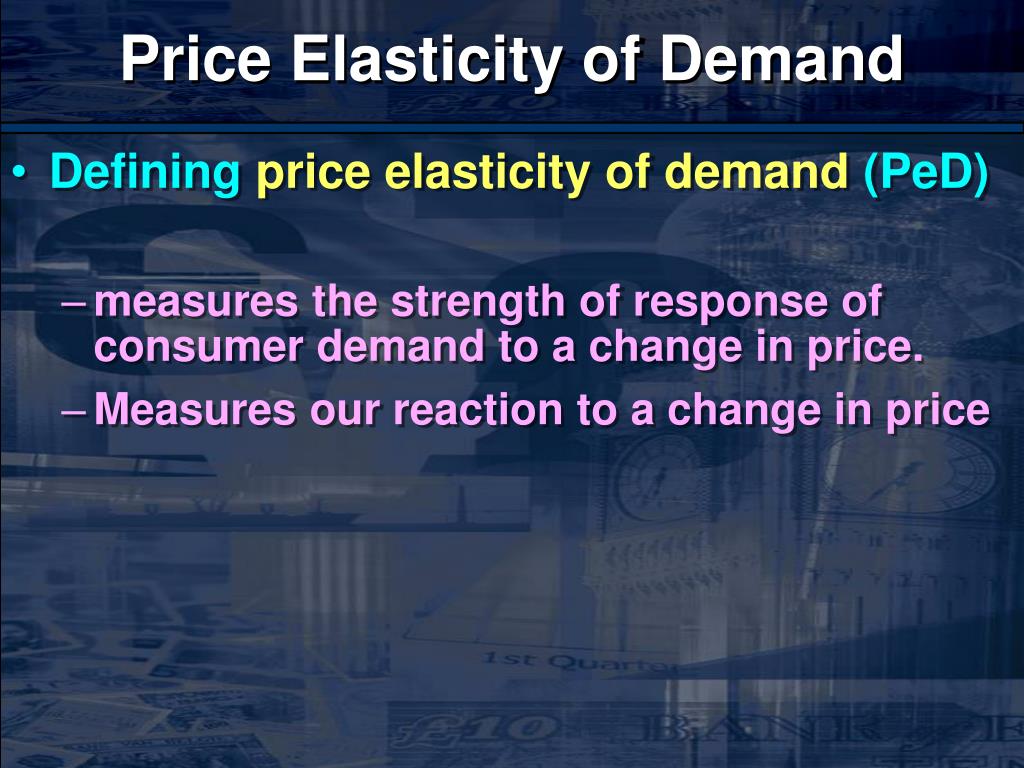 Price Elasticity of Demand

• Defining price elasticity of demand (PeD)

– measures the strength of response of consumer demand to a change in price.

– Measures our reaction to a change in price